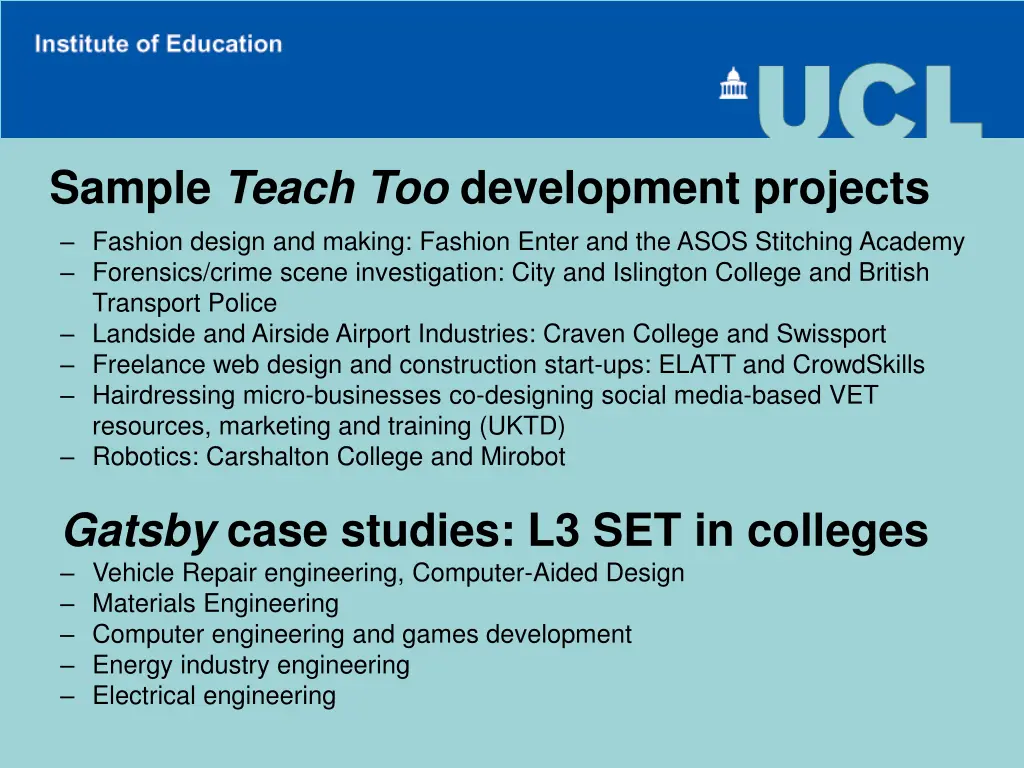 Institute of Education

UCL

Sample Teach Too development projects

– Fashion design and making: Fashion Enter and the ASOS Stitching Academy
– Forensics/crime scene investigation: City and Islington College and British Transport Police
– Landside and Airside Airport Industries: Craven College and Swissport
– Freelance web design and construction start-ups: ELATT and CrowdSkills
– Hairdressing micro-businesses co-designing social media-based VET resources, marketing and training (UKTD)
– Robotics: Carshalton College and Mirobot

Gatsby case studies: L3 SET in colleges

– Vehicle Repair engineering, Computer-Aided Design
– Materials Engineering
– Computer engineering and games development
– Energy industry engineering
– Electrical engineering